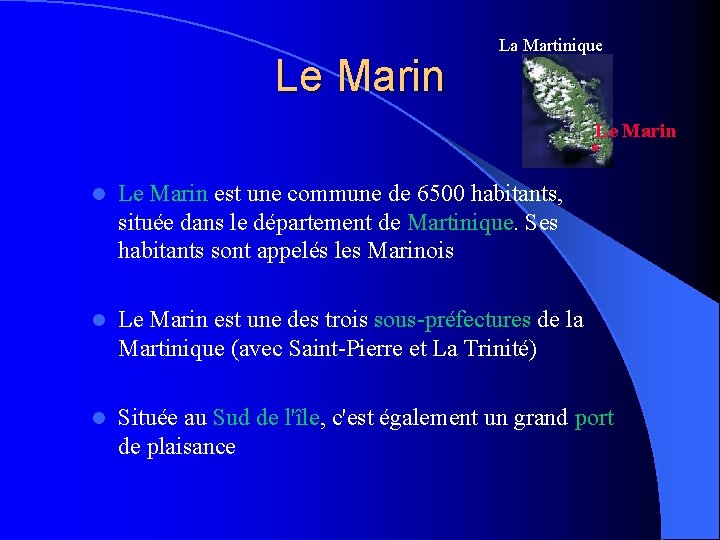 Le Marin

La Martinique

Le Marin

Le Marin est une commune de 6500 habitants, située dans le département de Martinique. Ses habitants sont appelés les Marinois

Le Marin est une des trois sous-préfectures de la Martinique (avec Saint-Pierre et La Trinité)

Située au Sud de l'île, c'est également un grand port de plaisance